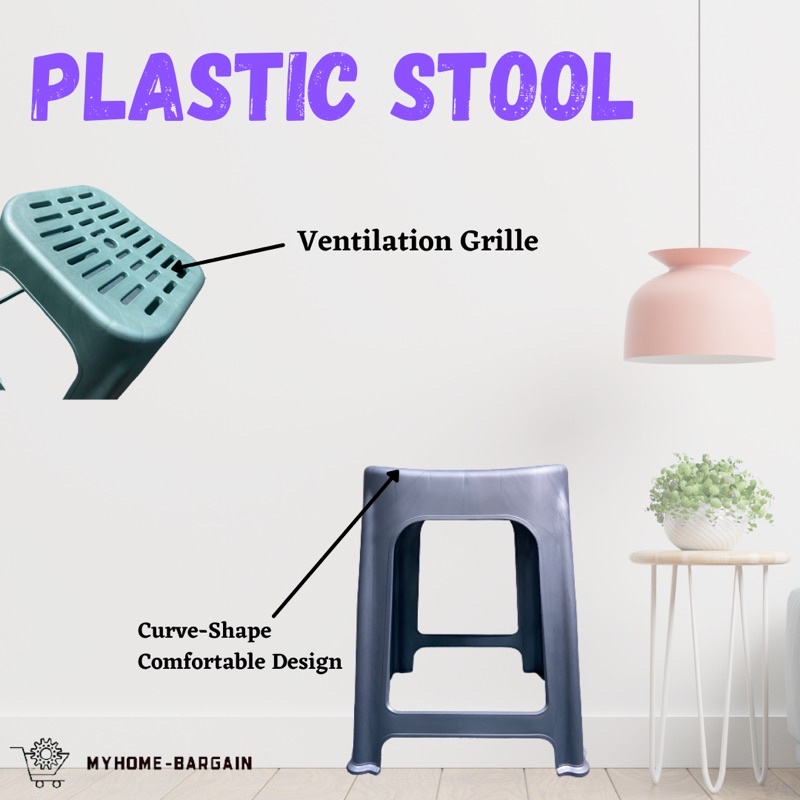 PLASTIC STOOL

Ventilation Grille

Curve-Shape
Comfortable Design

MYHOME-BARGAIN